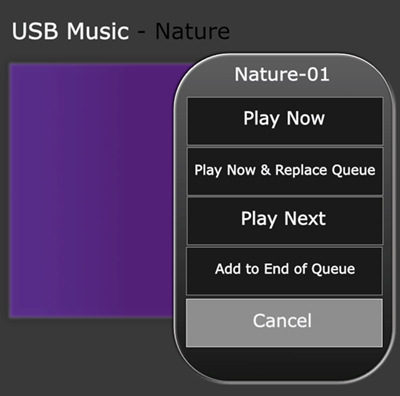 USB Music - Nature

Nature-01

Play Now

Play Now & Replace Queue

Play Next

Add to End of Queue

Cancel